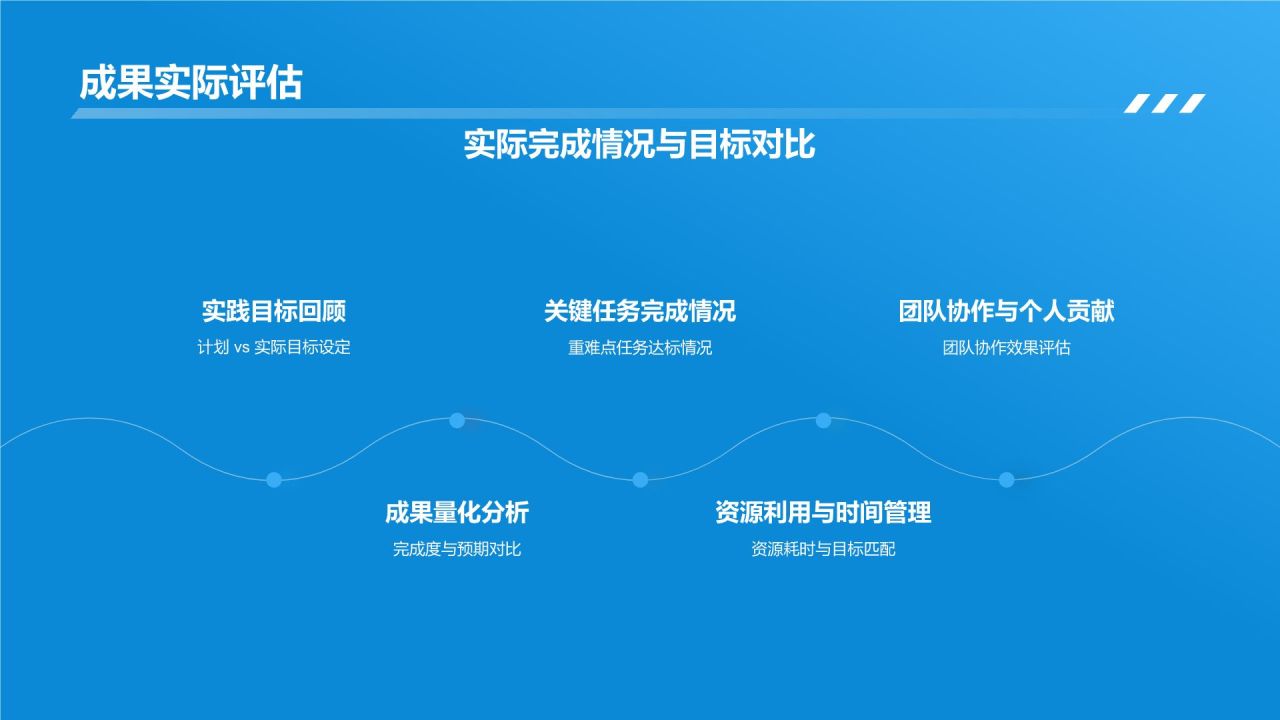 成果实际评估

实际完成情况与目标对比

实践目标回顾

计划 vs 实际目标设定

关键任务完成情况

重难点任务达标情况

团队协作与个人贡献

团队协作效果评估

成果量化分析

完成度与预期对比

资源利用与时间管理

资源耗时与目标匹配